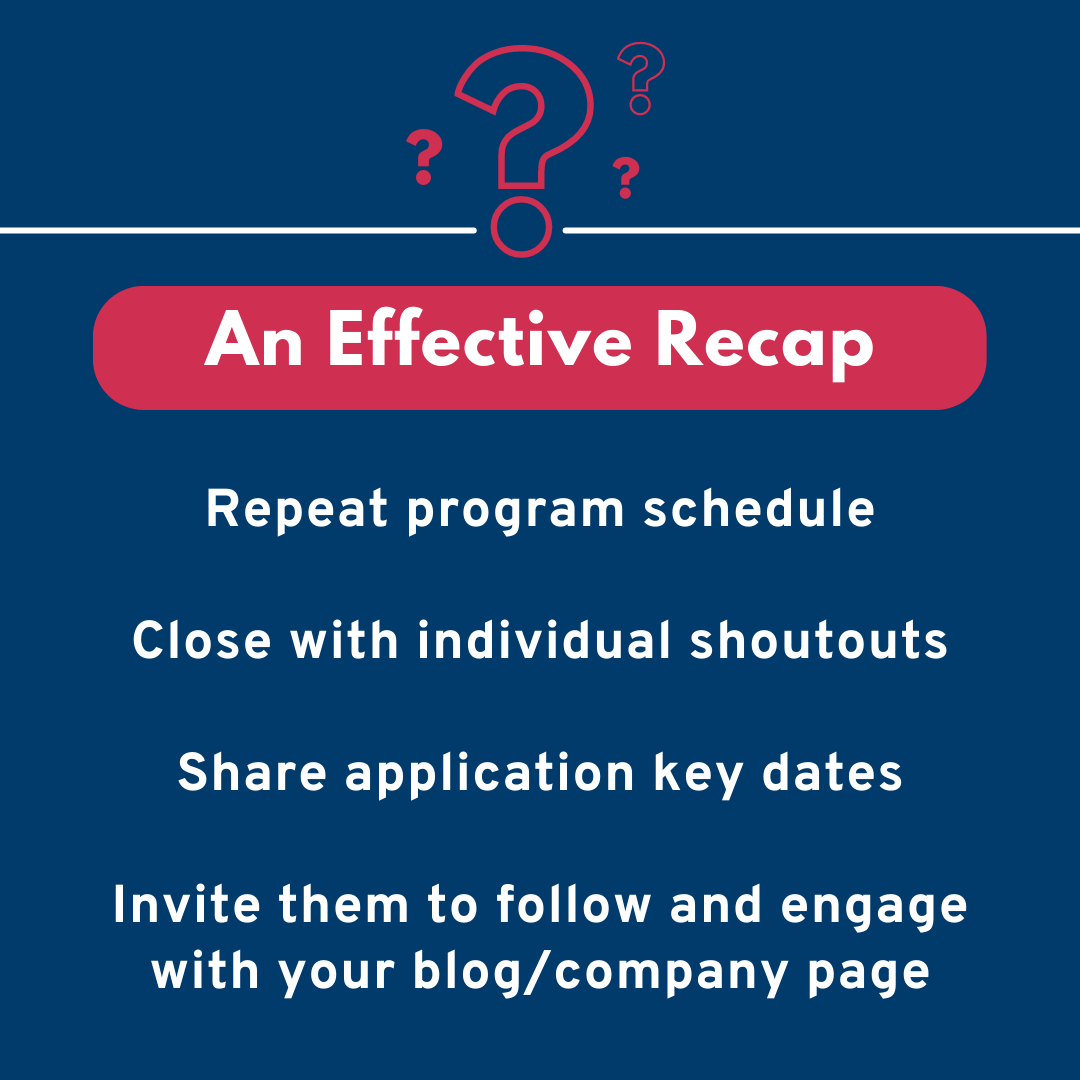 An Effective Recap

Repeat program schedule

Close with individual shoutouts

Share application key dates

Invite them to follow and engage with your blog/company page